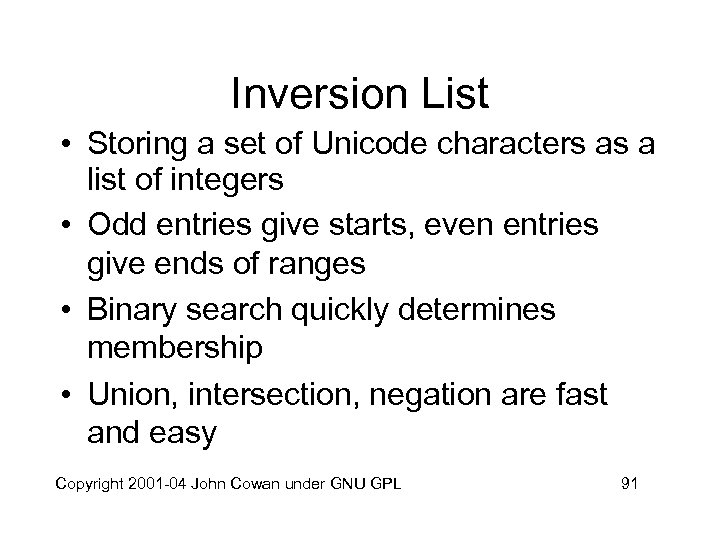 Inversion List

• Storing a set of Unicode characters as a list of integers
• Odd entries give starts, even entries give ends of ranges
• Binary search quickly determines membership
• Union, intersection, negation are fast and easy

Copyright 2001-04 John Cowan under GNU GPL

91